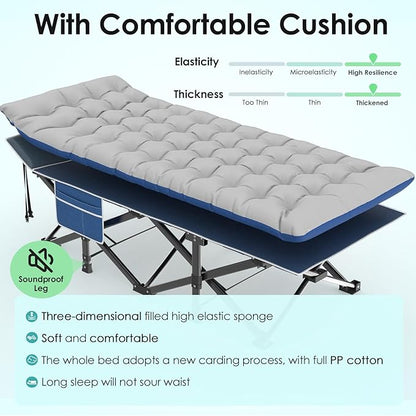 With Comfortable Cushion

Elasticity
Inelasticity
Microelasticity
High Resilience

Thickness
Too Thin
Thin
Thickened

Soundproof Leg

Three-dimensional filled high elastic sponge

Soft and comfortable

The whole bed adopts a new carding process, with full PP cotton

Long sleep will not sour waist